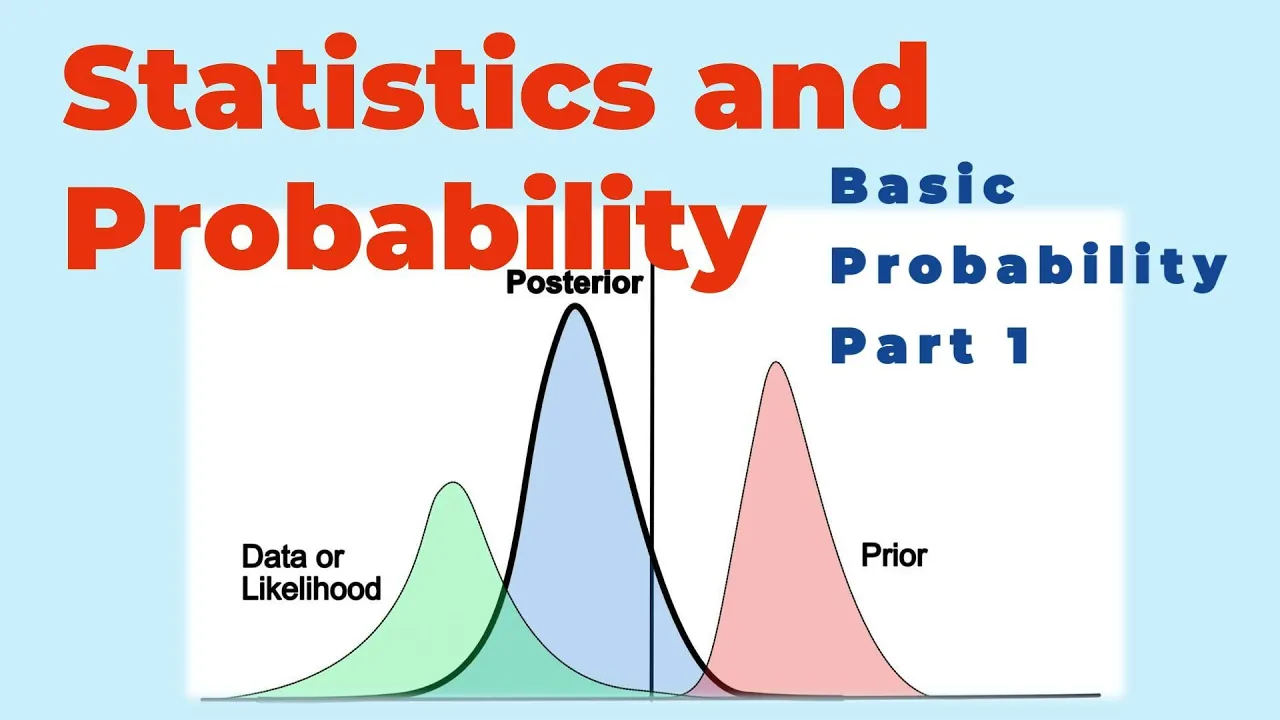 Statistics and Probability

Basic Probability Part 1

Posterior

Data or Likelihood

Prior